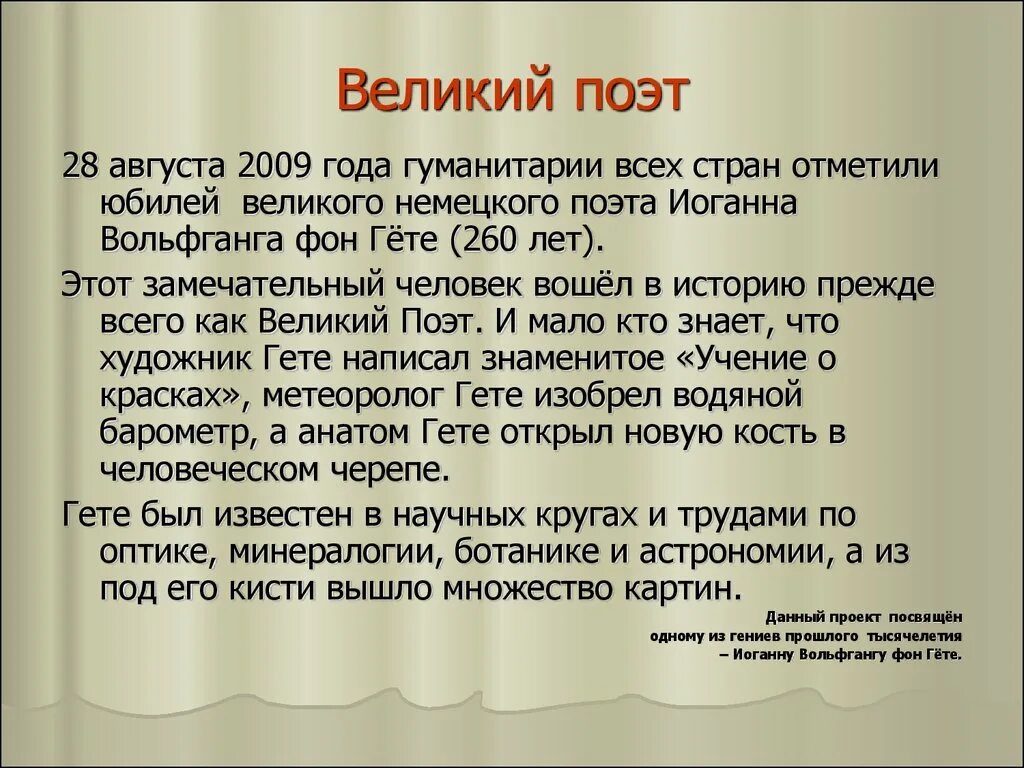 Великий поэт

28 августа 2009 года гуманитарии всех стран отметили юбилей великого немецкого поэта Иоганна Вольфганга фон Гёте (260 лет).

Этот замечательный человек вошёл в историю прежде всего как Великий Поэт. И мало кто знает, что художник Гете написал знаменитое «Учение о красках», метеоролог Гете изобрел водяной барометр, а анатом Гете открыл новую кость в человеческом черепе.

Гете был известен в научных кругах и трудами по оптике, минералогии, ботанике и астрономии, а из под его кисти вышло множество картин.

Данный проект посвящён одному из гениев прошлого тысячелетия – Иоганну Вольфгангу фон Гёте.